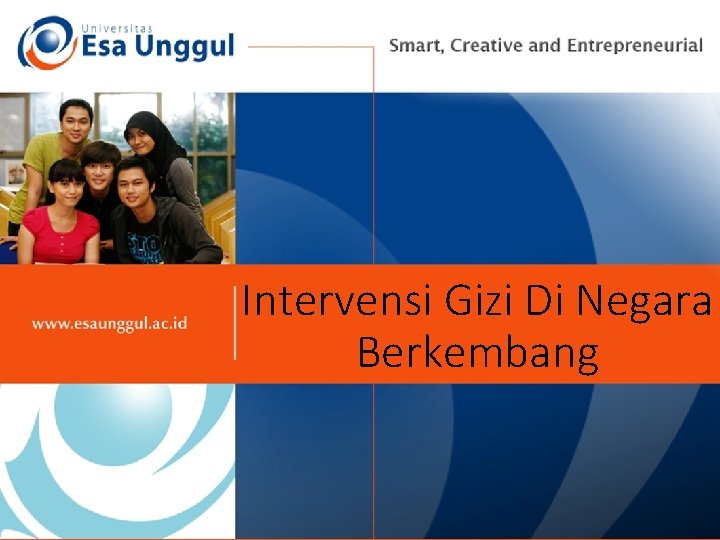 Universitas
Esa Unggul

Smart, Creative and Entrepreneurial

www.esaunggul.ac.id

Intervensi Gizi Di Negara Berkembang